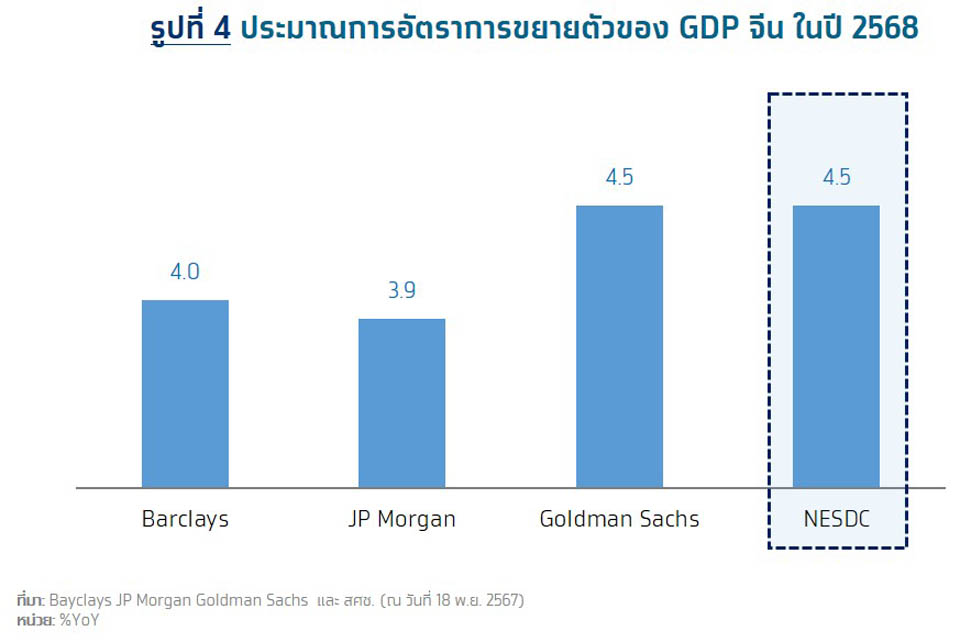 รูปที่ 4 ประมาณการอัตราการขยายตัวของ GDP จีน ในปี 2568

4.0
3.9
4.5
4.5

Barclays
JP Morgan
Goldman Sachs
NESDC

ที่มา: Bayclays JP Morgan Goldman Sachs และ สศช. (ณ วันที่ 18 พ.ย. 2567)
หน่วย: %YoY